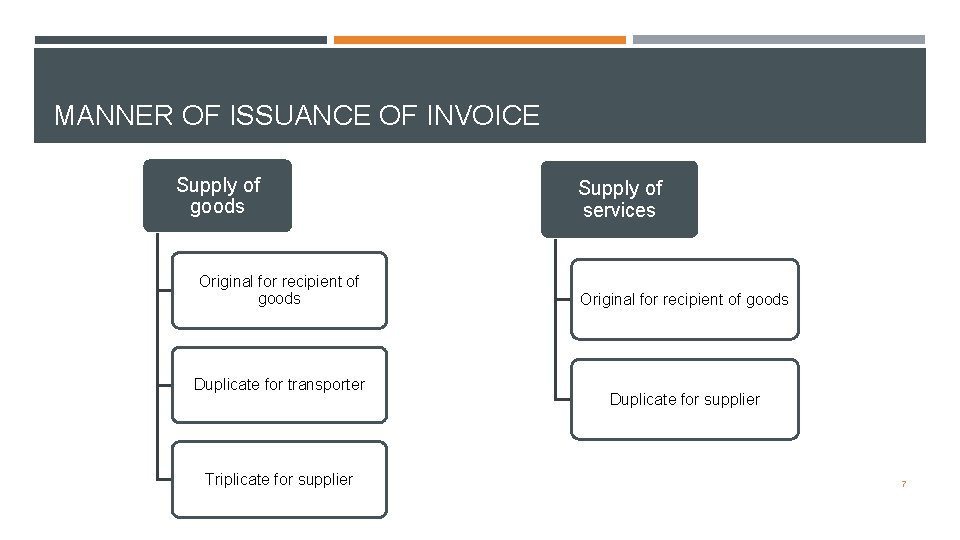 MANNER OF ISSUANCE OF INVOICE

Supply of goods

Original for recipient of goods

Duplicate for transporter

Triplicate for supplier

Supply of services

Original for recipient of goods

Duplicate for supplier

7